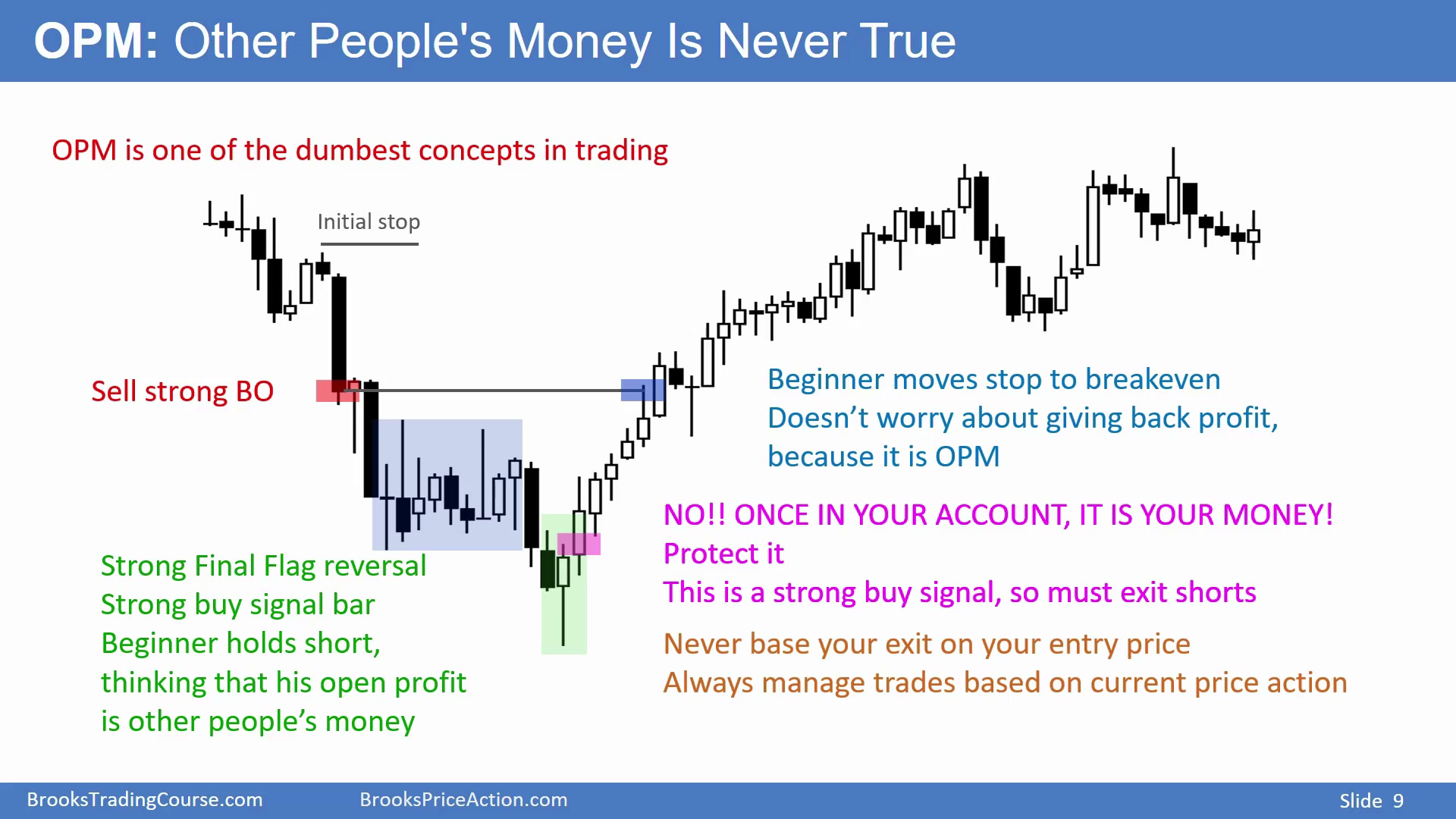 OPM: Other People's Money Is Never True

OPM is one of the dumbest concepts in trading

Initial stop

Sell strong BO

Beginner moves stop to breakeven
Doesn’t worry about giving back profit, because it is OPM

NO!! ONCE IN YOUR ACCOUNT, IT IS YOUR MONEY!
Protect it
This is a strong buy signal, so must exit shorts

Strong Final Flag reversal
Strong buy signal bar
Beginner holds short, thinking that his open profit is other people’s money

Never base your exit on your entry price
Always manage trades based on current price action

BrooksTradingCourse.com
BrooksPriceAction.com
Slide 9